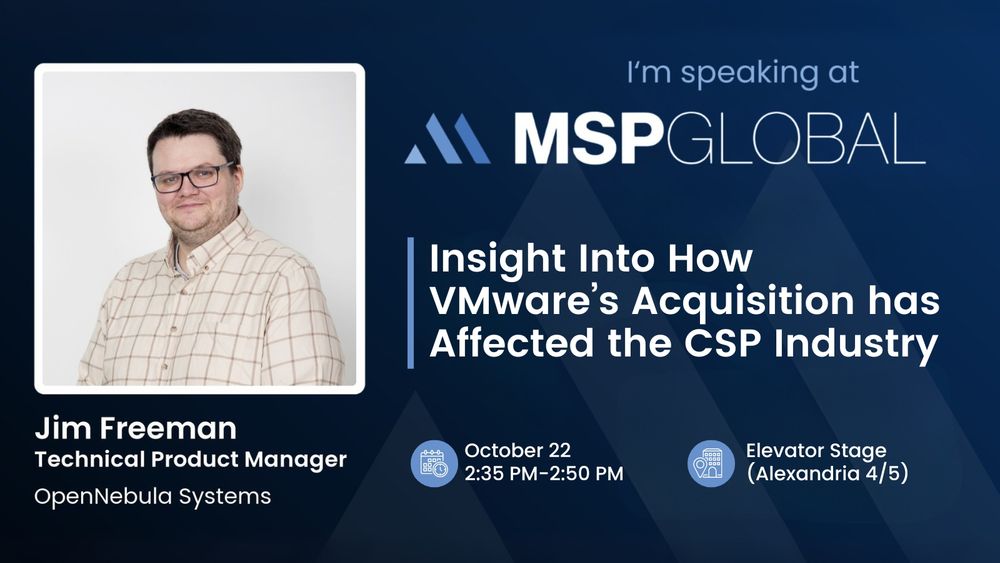 I'm speaking at

MSPGLOBAL

Insight Into How VMware's Acquisition has Affected the CSP Industry

Jim Freeman
Technical Product Manager
OpenNebula Systems

October 22
2:35 PM-2:50 PM

Elevator Stage
(Alexandria 4/5)